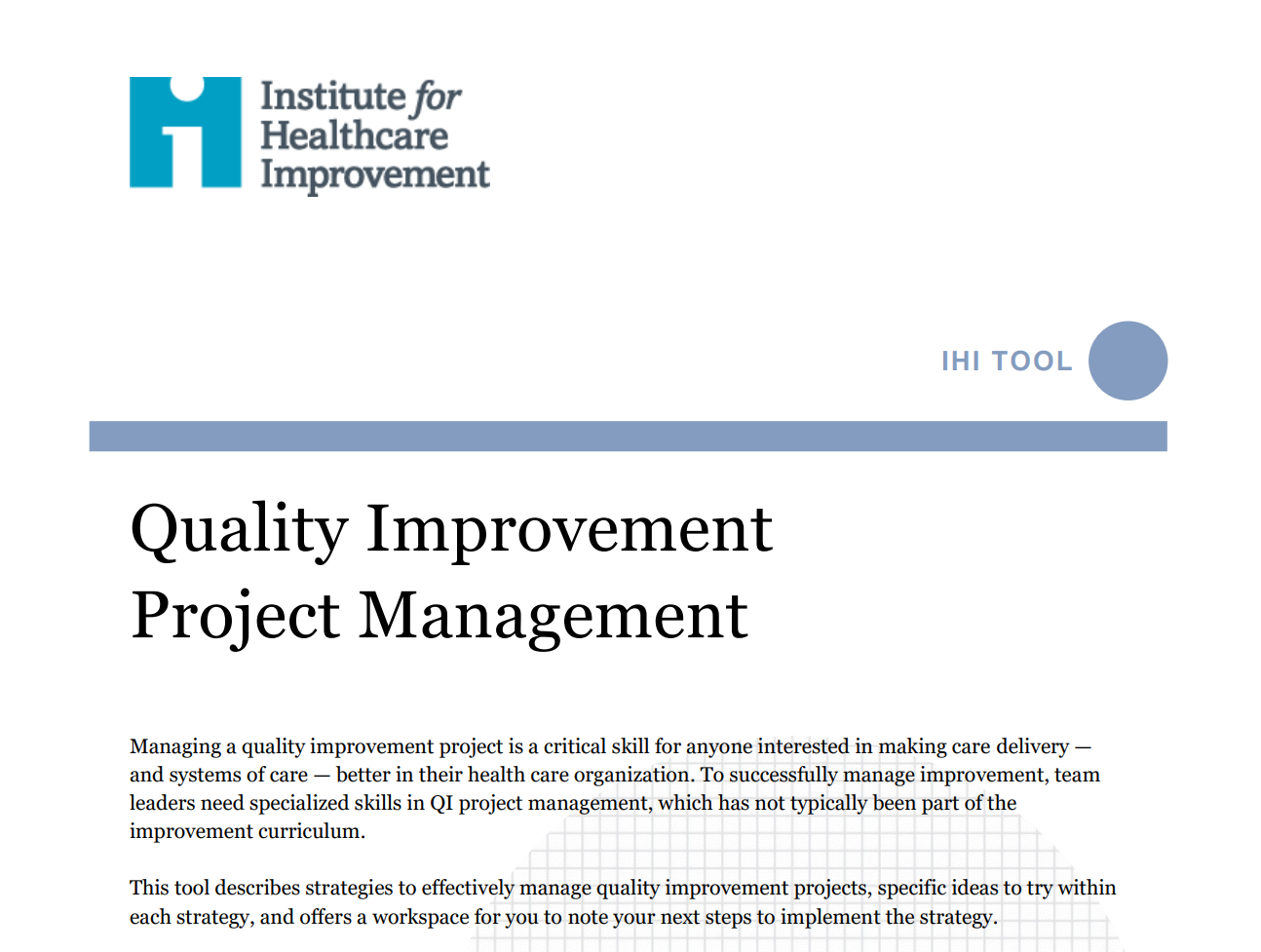 Institute for Healthcare Improvement

IHI TOOL

Quality Improvement Project Management

Managing a quality improvement project is a critical skill for anyone interested in making care delivery — and systems of care — better in their health care organization. To successfully manage improvement, team leaders need specialized skills in QI project management, which has not typically been part of the improvement curriculum.

This tool describes strategies to effectively manage quality improvement projects, specific ideas to try within each strategy, and offers a workspace for you to note your next steps to implement the strategy.